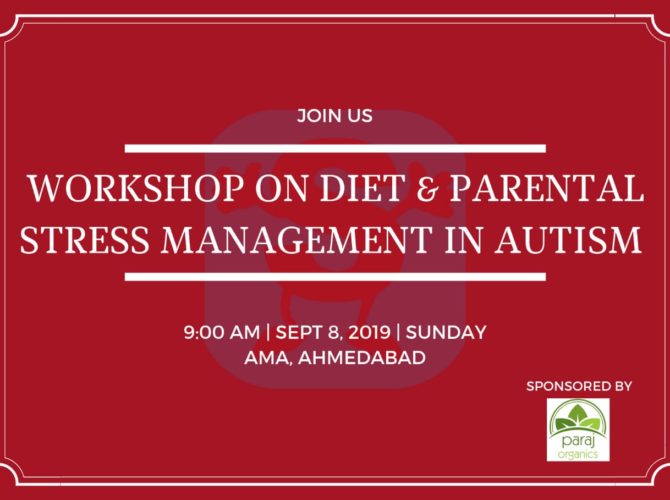 JOIN US

WORKSHOP ON DIET & PARENTAL STRESS MANAGEMENT IN AUTISM

9:00 AM | SEPT 8, 2019 | SUNDAY
AMA, AHMEDABAD

SPONSORED BY

paraj
organics